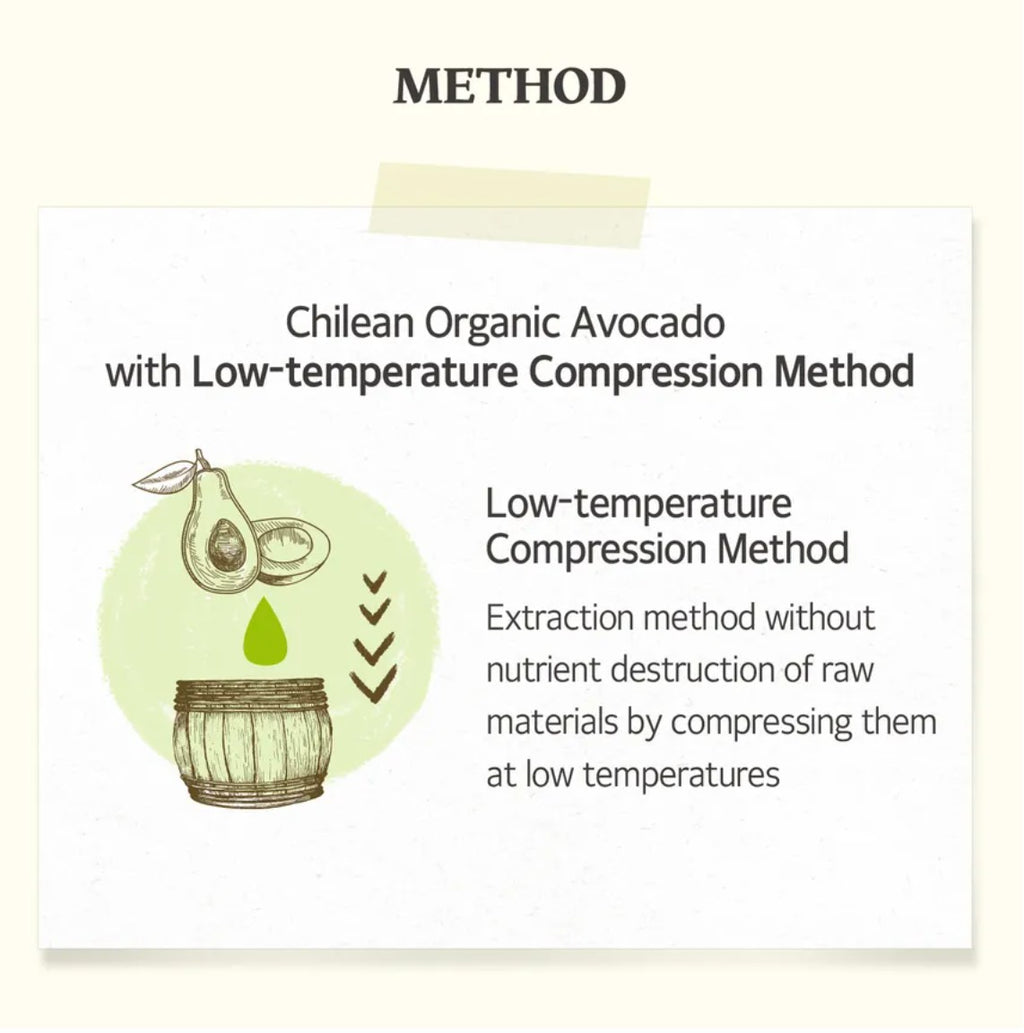 METHOD

Chilean Organic Avocado with Low-temperature Compression Method

Low-temperature Compression Method

Extraction method without nutrient destruction of raw materials by compressing them at low temperatures